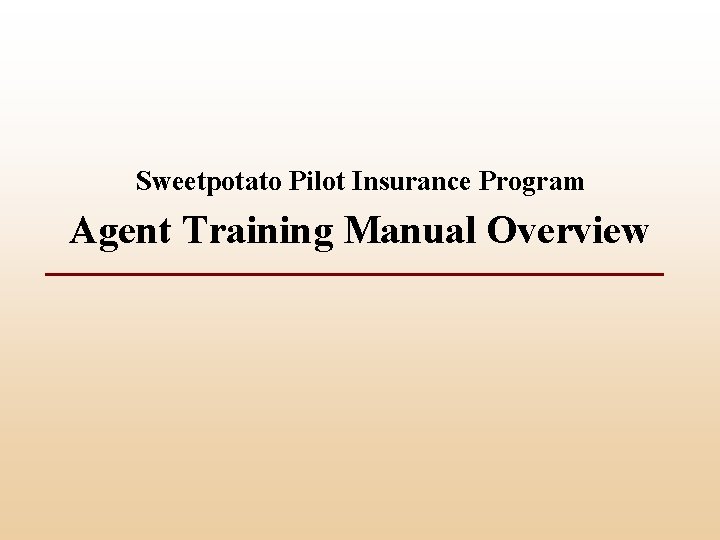 Sweetpotato Pilot Insurance Program

Agent Training Manual Overview